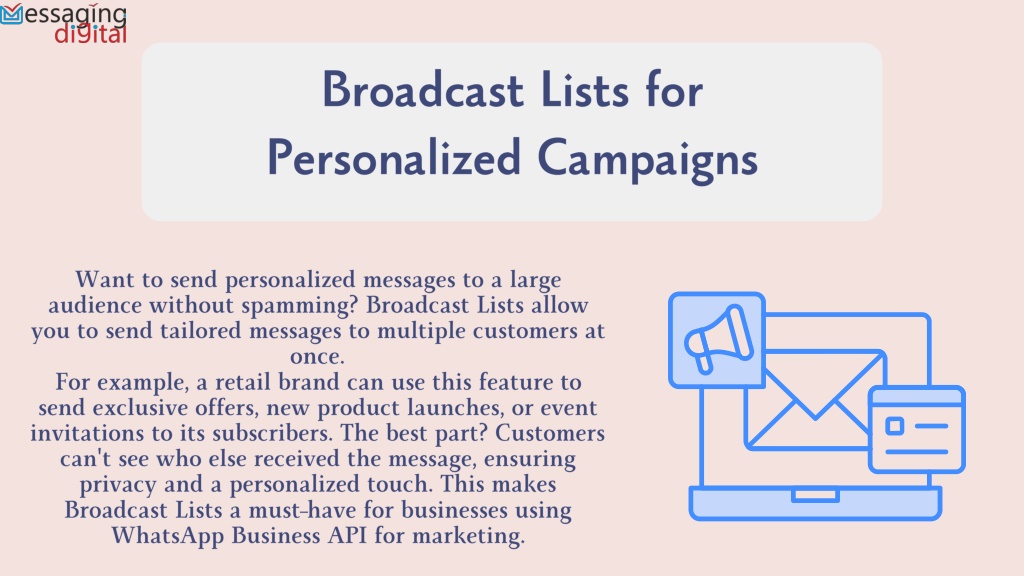 Messaging digital

Broadcast Lists for Personalized Campaigns

Want to send personalized messages to a large audience without spamming? Broadcast Lists allow you to send tailored messages to multiple customers at once.
For example, a retail brand can use this feature to send exclusive offers, new product launches, or event invitations to its subscribers. The best part? Customers can't see who else received the message, ensuring privacy and a personalized touch. This makes Broadcast Lists a must-have for businesses using WhatsApp Business API for marketing.